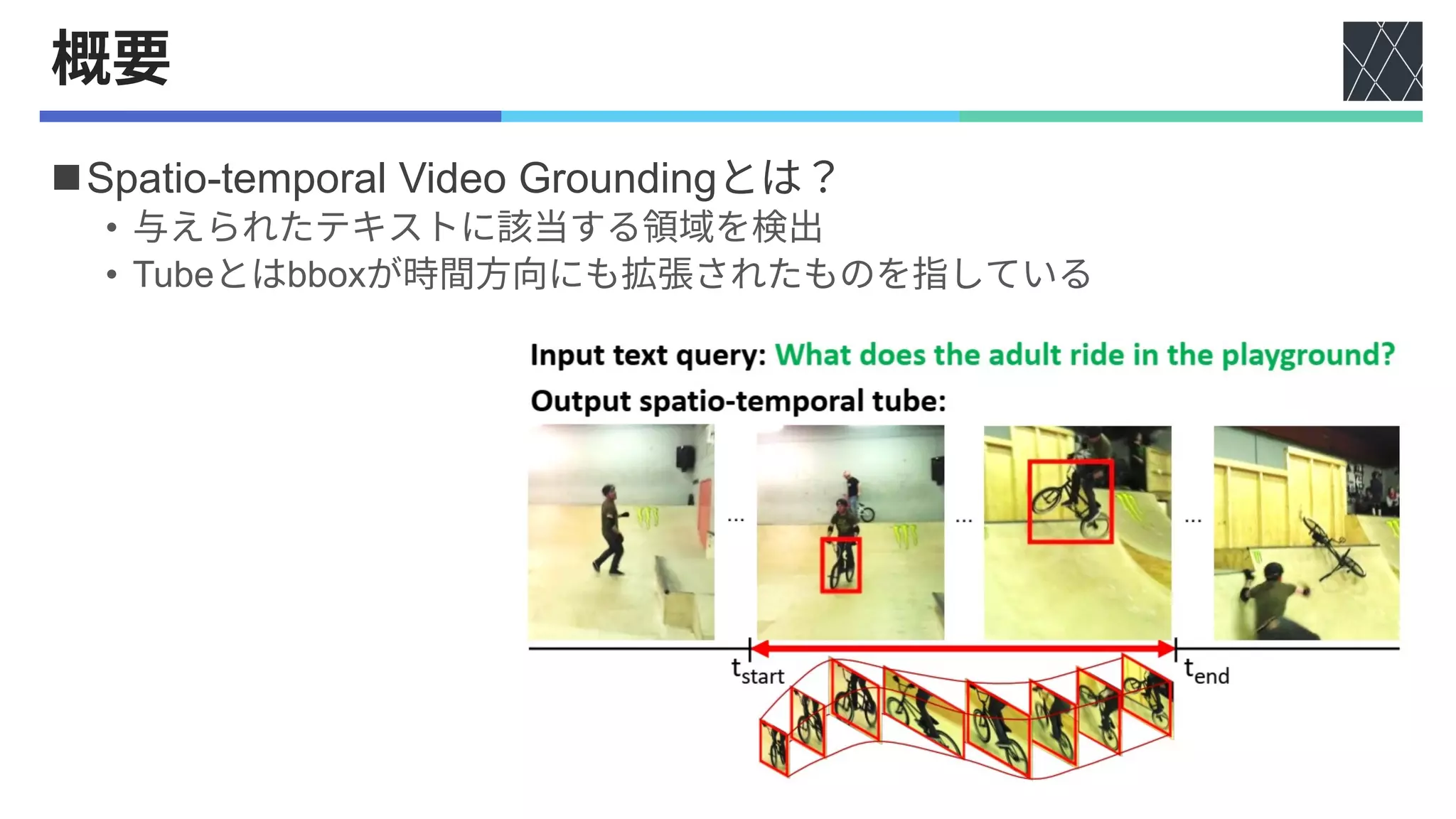 概要

■Spatio-temporal Video Groundingとは？
• 与えられたテキストに該当する領域を検出
• Tubeとはbboxが時間方向にも拡張されたものを指している

Input text query: What does the adult ride in the playground?
Output spatio-temporal tube:

...

...

...

$t_{start}$

$t_{end}$